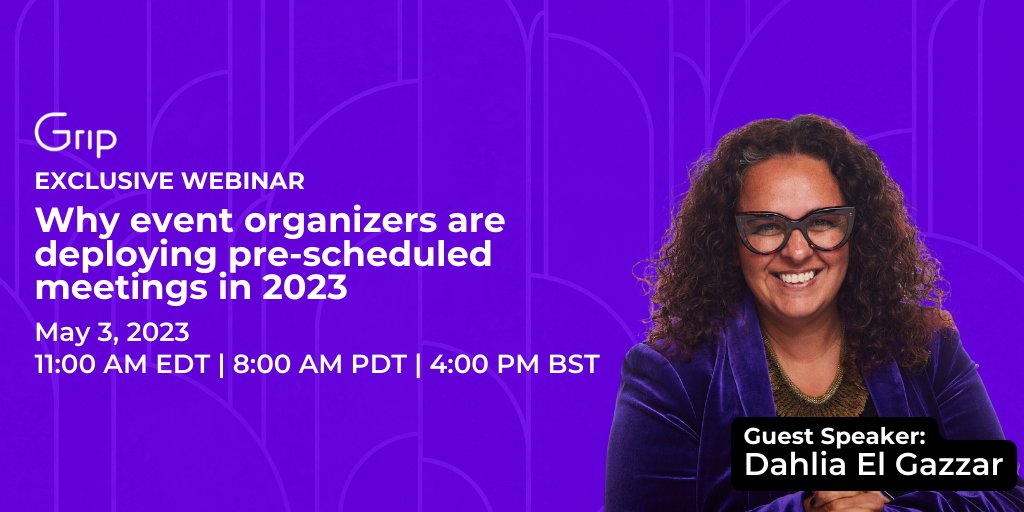 Grip
EXCLUSIVE WEBINAR
Why event organizers are deploying pre-scheduled meetings in 2023
May 3, 2023
11:00 AM EDT | 8:00 AM PDT | 4:00 PM BST

Guest Speaker:
Dahlia El Gazzar